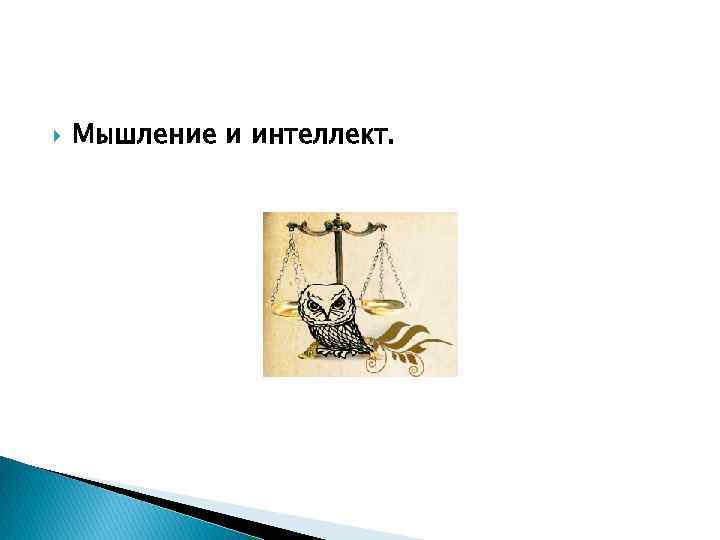 Мышление и интеллект.